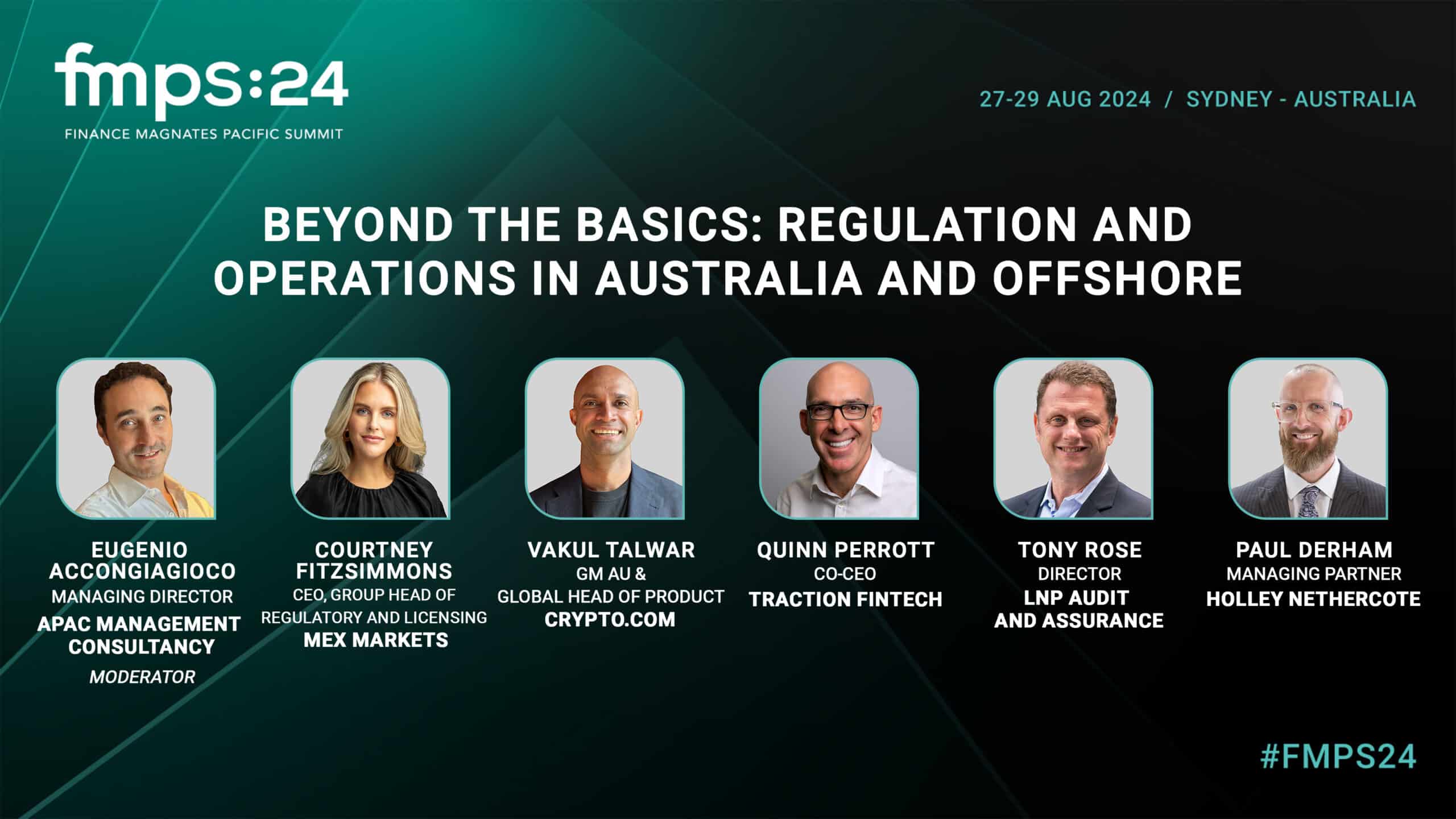 fmps:24
FINANCE MAGNATES PACIFIC SUMMIT

27-29 AUG 2024 / SYDNEY - AUSTRALIA

BEYOND THE BASICS: REGULATION AND OPERATIONS IN AUSTRALIA AND OFFSHORE

EUGENIO ACCONGIAGIOCO
MANAGING DIRECTOR
APAC MANAGEMENT CONSULTANCY
MODERATOR

COURTNEY FITZSIMMONS
CEO, GROUP HEAD OF REGULATORY AND LICENSING
MEX MARKETS

VAKUL TALWAR
GM AU &
GLOBAL HEAD OF PRODUCT
CRYPTO.COM

QUINN PERROTT
CO-CEO
TRACTION FINTECH

TONY ROSE
DIRECTOR
LNP AUDIT AND ASSURANCE

PAUL DERHAM
MANAGING PARTNER
HOLLEY NETHERCOTE

#FMPS24